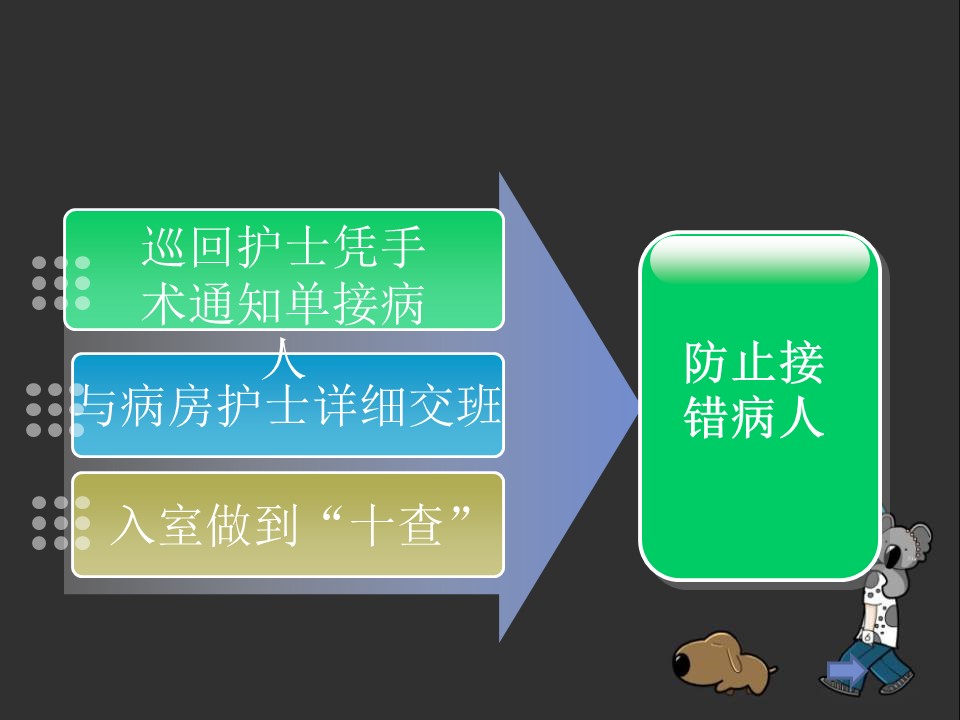 巡回护士凭手术通知单接病人

与病房护士详细交班

入室做到“十查”

防止接错病人